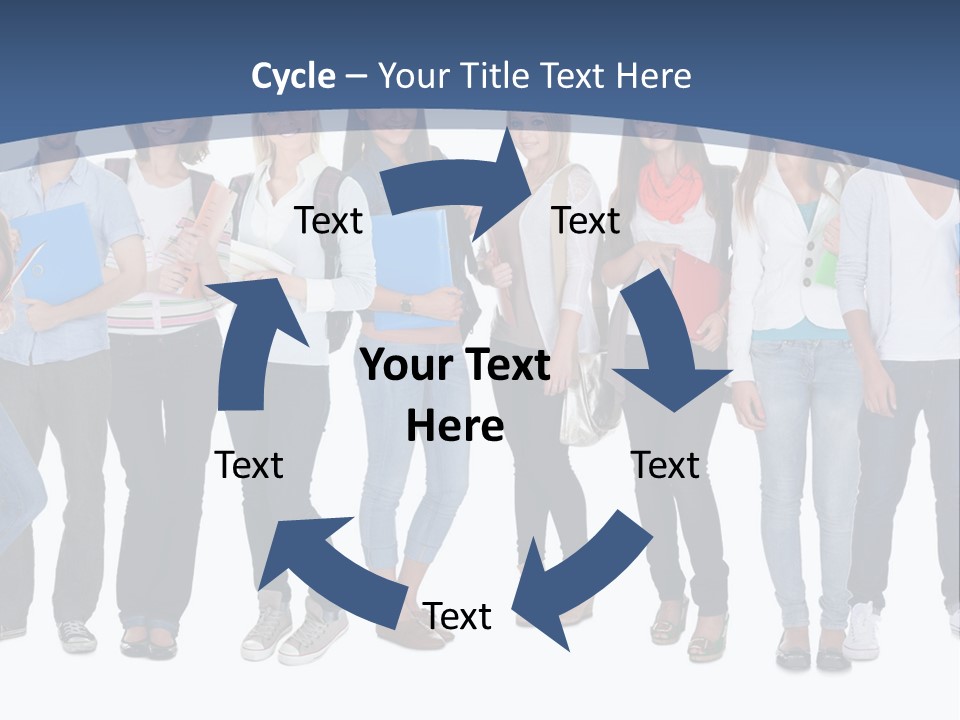 Cycle – Your Title Text Here

Text

Text

Your Text Here

Text

Text

Text